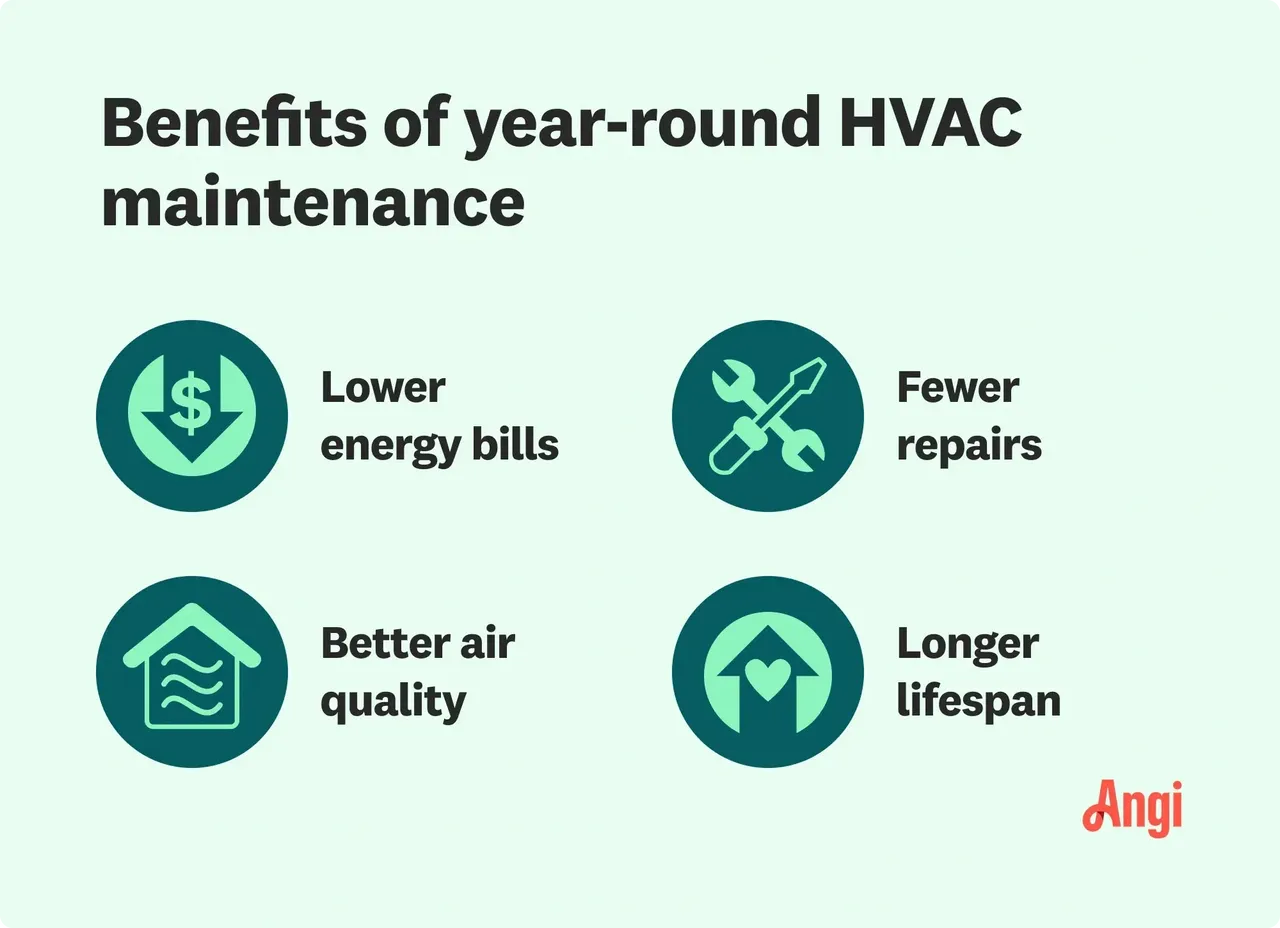 Benefits of year-round HVAC maintenance

$

Lower energy bills

Fewer repairs

Better air quality

Longer lifespan

Angi